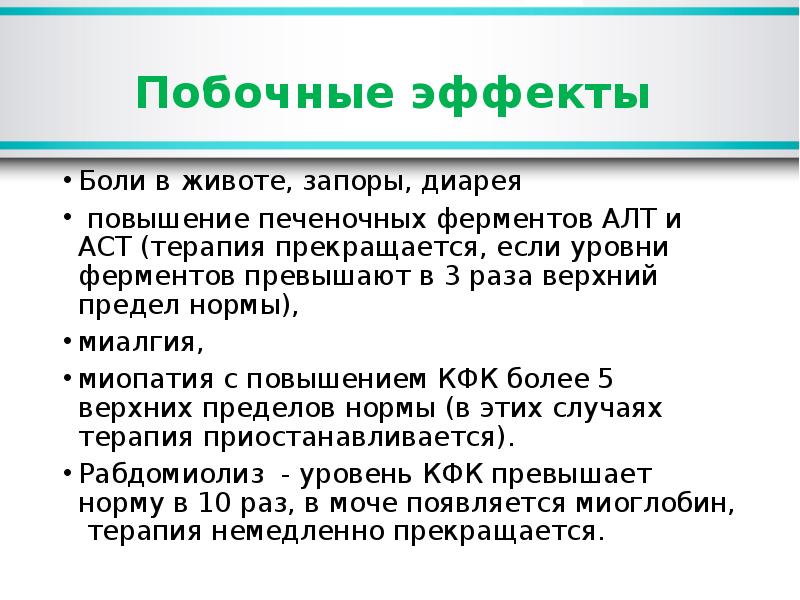 Побочные эффекты

• Боли в животе, запоры, диарея

• повышение печеночных ферментов АЛТ и АСТ (терапия прекращается, если уровни ферментов превышают в 3 раза верхний предел нормы),

• миалгия,

• миопатия с повышением КФК более 5 верхних пределов нормы (в этих случаях терапия приостанавливается).

• Рабдомиолиз - уровень КФК превышает норму в 10 раз, в моче появляется миоглобин, терапия немедленно прекращается.